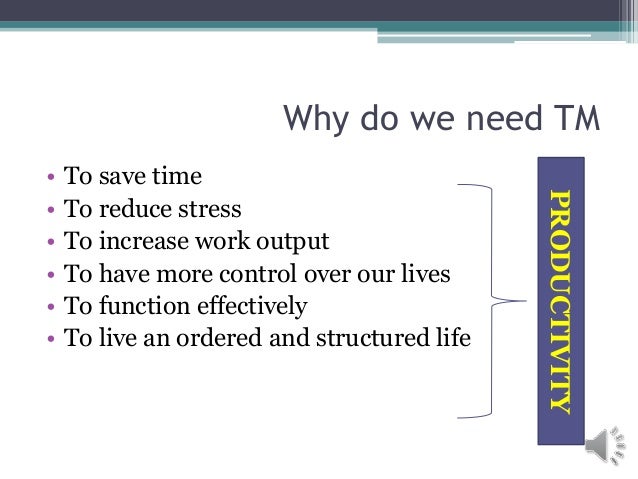 Why do we need TM

• To save time
• To reduce stress
• To increase work output
• To have more control over our lives
• To function effectively
• To live an ordered and structured life

PRODUCTIVITY